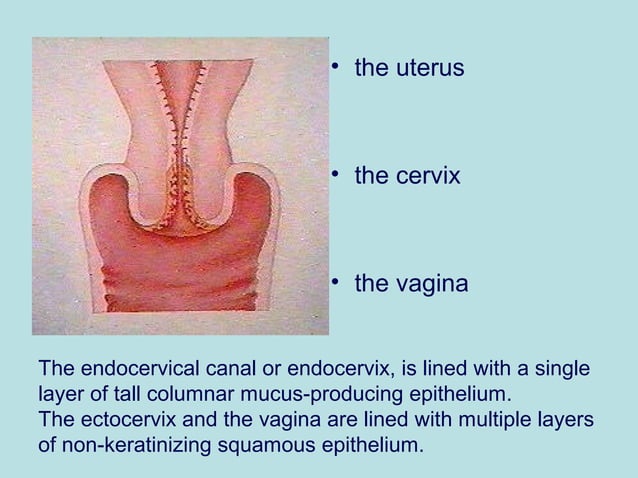 • the uterus

• the cervix

• the vagina

The endocervical canal or endocervix, is lined with a single layer of tall columnar mucus-producing epithelium.
The ectocervix and the vagina are lined with multiple layers of non-keratinizing squamous epithelium.